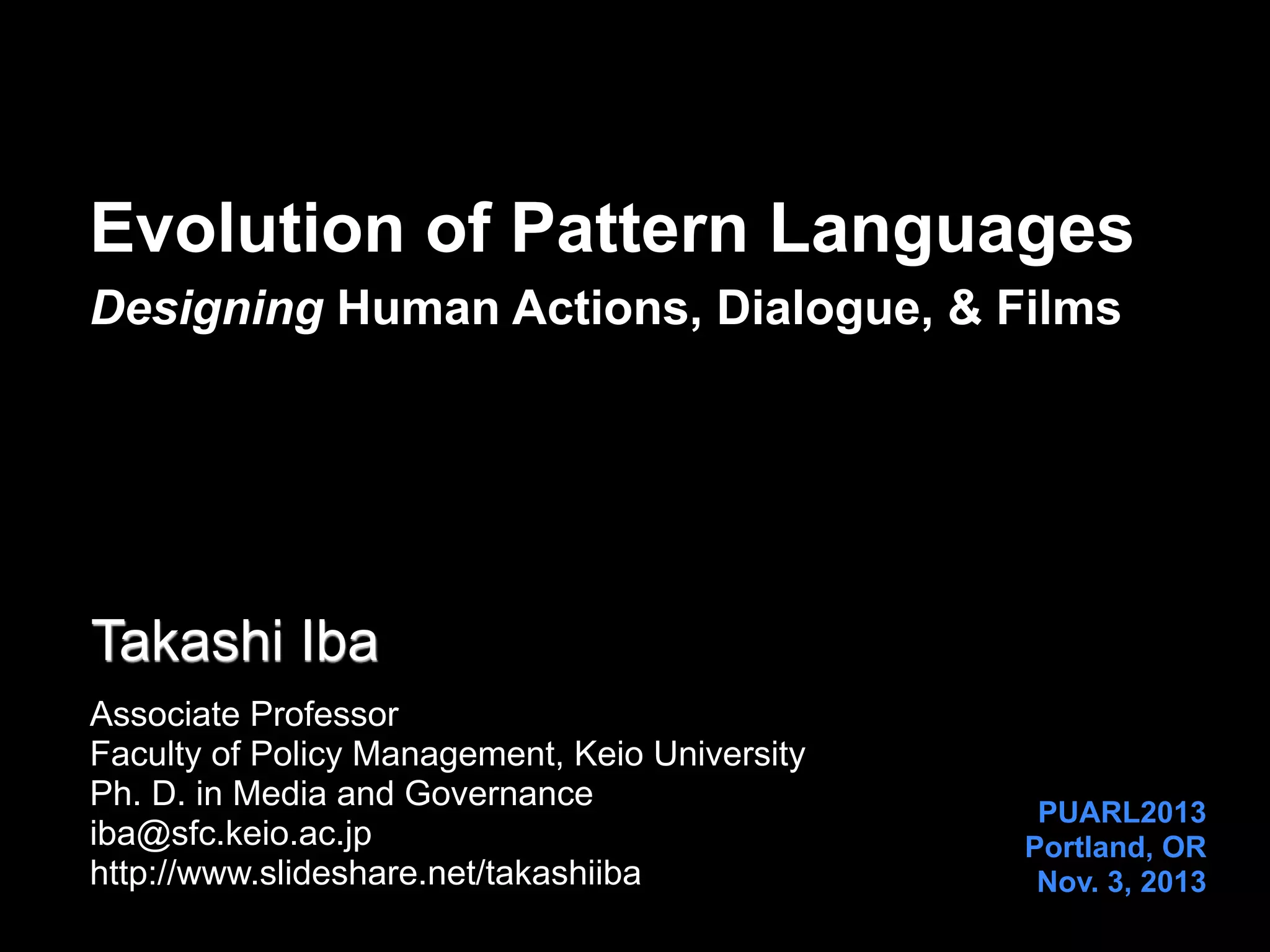 Evolution of Pattern Languages
Designing Human Actions, Dialogue, & Films

Takashi Iba

Associate Professor
Faculty of Policy Management, Keio University
Ph. D. in Media and Governance
iba@sfc.keio.ac.jp
http://www.slideshare.net/takashiiba

PUARL2013
Portland, OR
Nov. 3, 2013